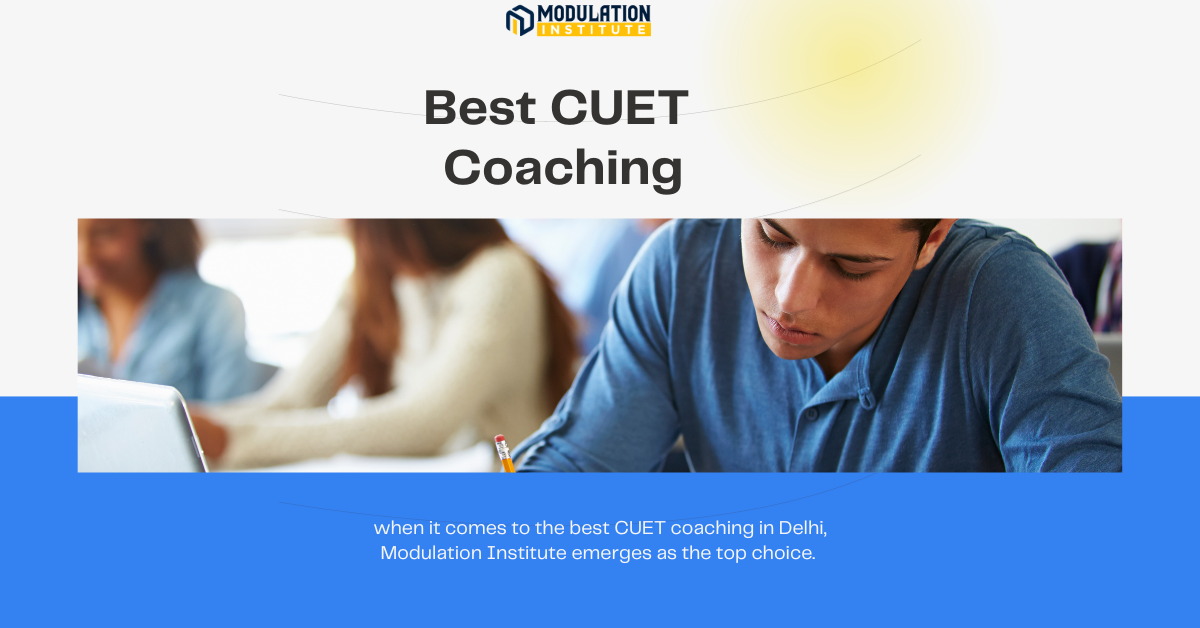 MODULATION INSTITUTE

Best CUET Coaching

when it comes to the best CUET coaching in Delhi, Modulation Institute emerges as the top choice.